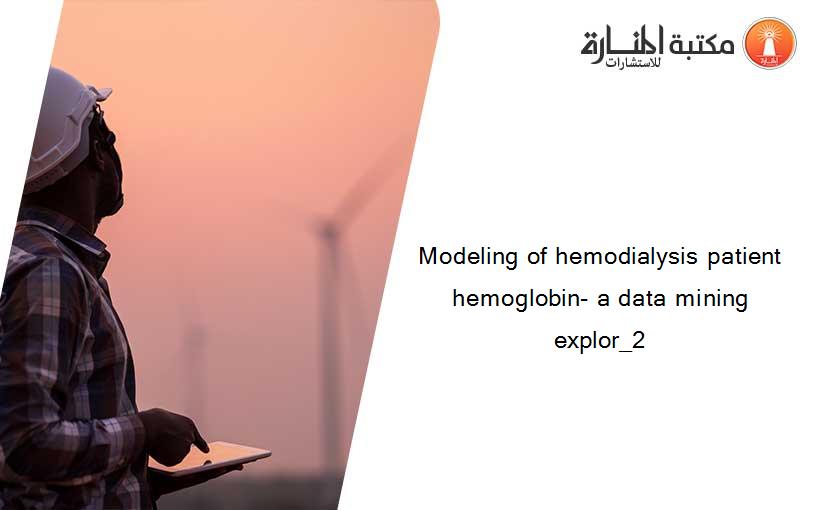 مكتبة المنارة للاستشارات

Modeling of hemodialysis patient hemoglobin- a data mining explor_2